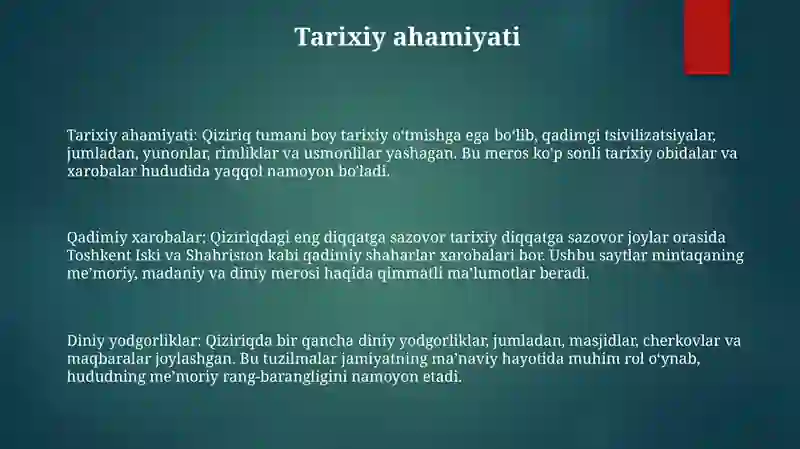 Tarixiy ahamiyati

Tarixiy ahamiyati: Qiziriq tumani boy tarixiy oʻtmishga ega boʻlib, qadimgi tsivilizatsiyalar, jumladan, yunonlar, rimliklar va usmonlilar yashagan. Bu meros koʻp sonli tarixiy obidalar va xarobalar hududida yaqqol namoyon boʻladi.

Qadimiy xarobalar: Qiziriqdagi eng diqqatga sazovor tarixiy diqqatga sazovor joylar orasida Toshkent Iski va Shahriston kabi qadimiy shaharlar xarobalari bor. Ushbu saytlar mintaqaning meʼmoriy, madaniy va diniy merosi haqida qimmatli maʼlumotlar beradi.

Diniy yodgorliklar: Qiziriqda bir qancha diniy yodgorliklar, jumladan, masjidlar, cherkovlar va maqbaralar joylashgan. Bu tuzilmalar jamiyatning maʼnaviy hayotida muhim rol oʻynab, hududning meʼmoriy rang-barangligini namoyon etadi.